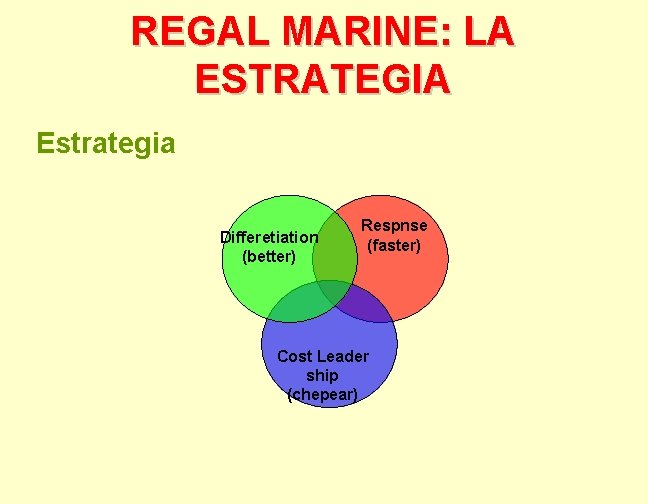 REGAL MARINE: LA ESTRATEGIA

Estrategia

Differetiation (better)

Respnse (faster)

Cost Leader ship (chepear)